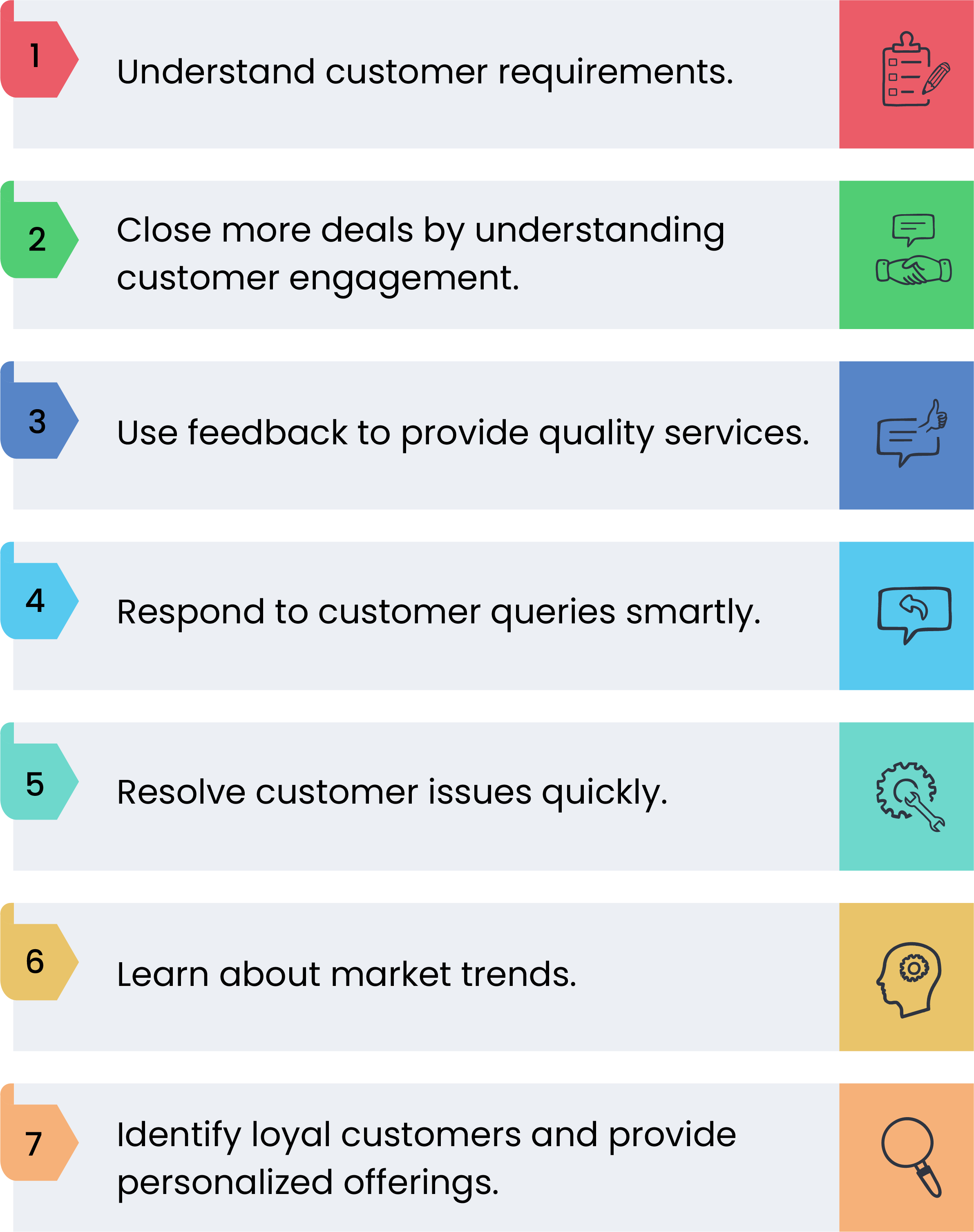 1
Understand customer requirements.

2
Close more deals by understanding customer engagement.

3
Use feedback to provide quality services.

4
Respond to customer queries smartly.

5
Resolve customer issues quickly.

6
Learn about market trends.

7
Identify loyal customers and provide personalized offerings.